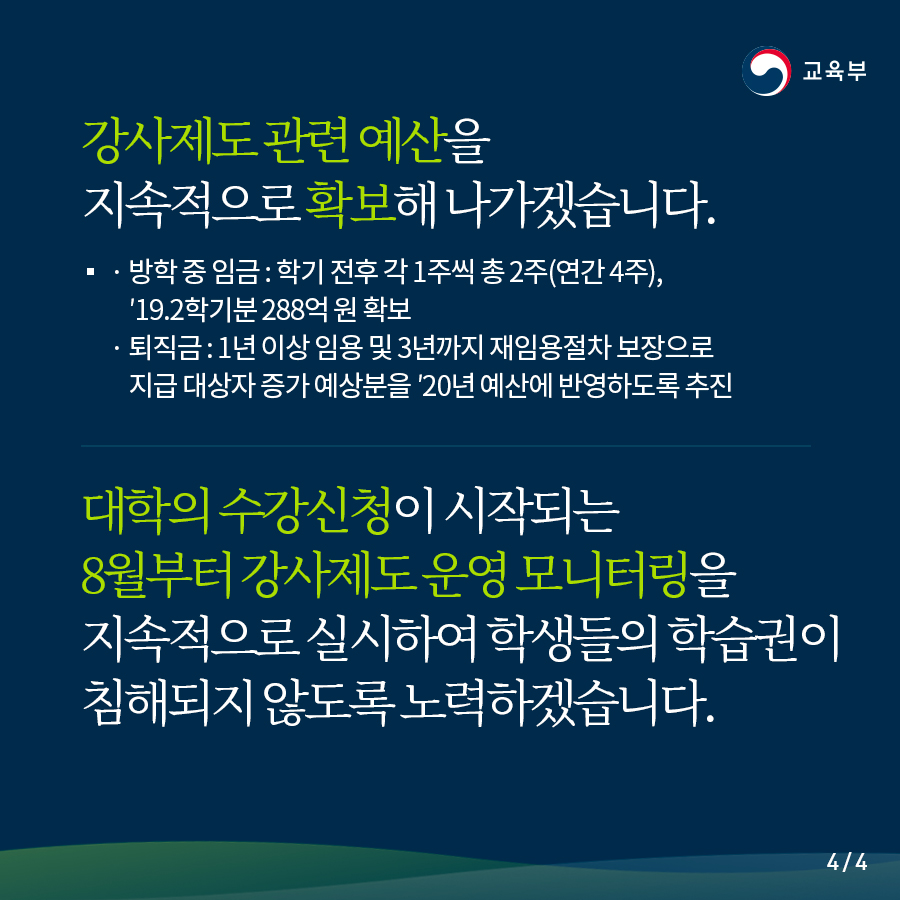 교육부

강사제도 관련 예산을 지속적으로 확보해 나가겠습니다.

▪ · 방학 중 임금 : 학기 전후 각 1주씩 총 2주(연간 4주), '19.2학기분 288억 원 확보
· 퇴직금 : 1년 이상 임용 및 3년까지 재임용절차 보장으로 지급 대상자 증가 예상분을 '20년 예산에 반영하도록 추진

대학의 수강신청이 시작되는 8월부터 강사제도 운영 모니터링을 지속적으로 실시하여 학생들의 학습권이 침해되지 않도록 노력하겠습니다.

4 / 4